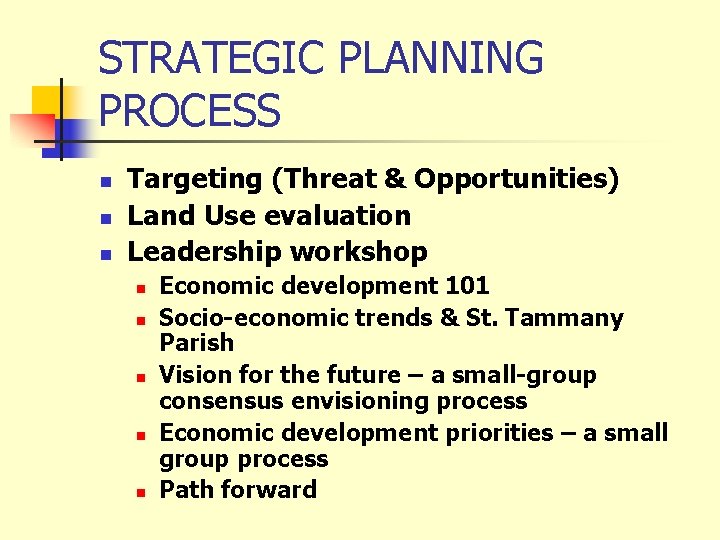 STRATEGIC PLANNING PROCESS

- Targeting (Threat & Opportunities)
- Land Use evaluation
- Leadership workshop
  - Economic development 101
  - Socio-economic trends & St. Tammany Parish
  - Vision for the future – a small-group consensus envisioning process
  - Economic development priorities – a small group process
  - Path forward